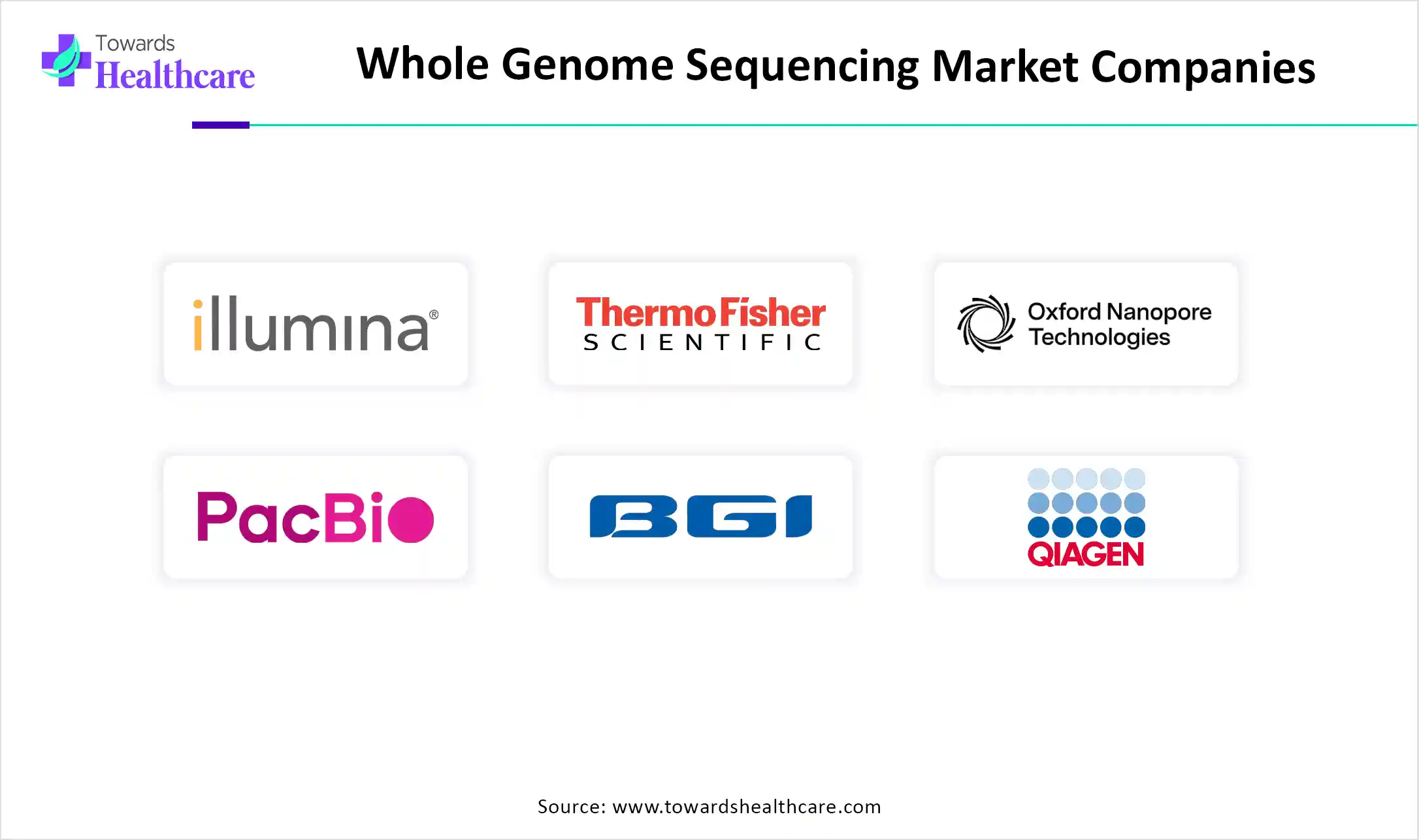 Towards Healthcare

Whole Genome Sequencing Market Companies

illumina®

ThermoFisher SCIENTIFIC

Oxford Nanopore Technologies

PacBio

BGI

QIAGEN

Source: www.towardshealthcare.com